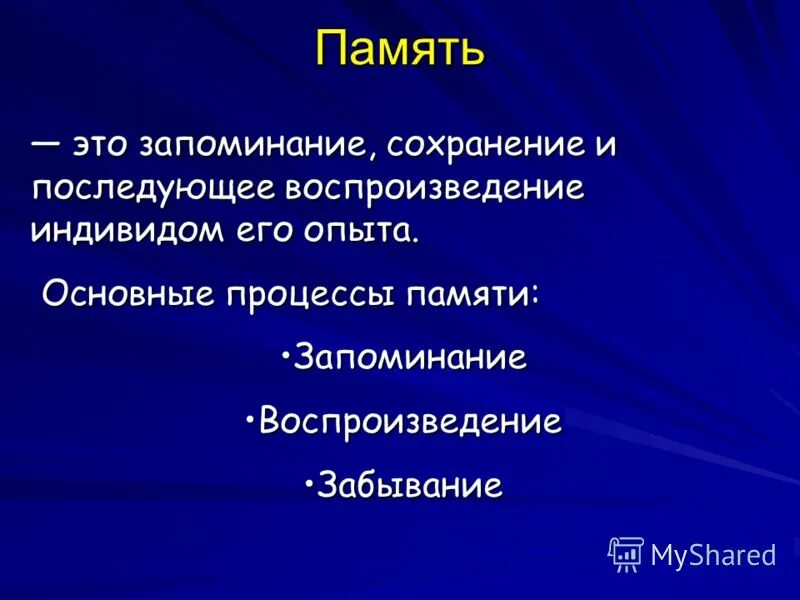 Память

— это запоминание, сохранение и последующее воспроизведение индивидом его опыта.

Основные процессы памяти:

•Запоминание

•Воспроизведение

•Забывание

MyShared